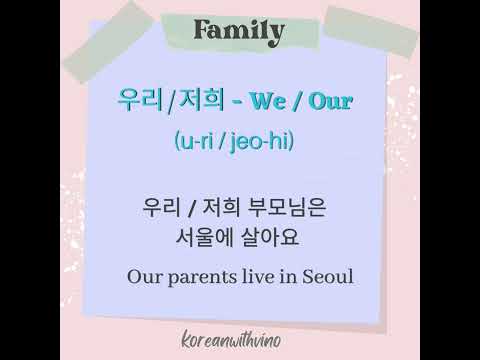 Family

우리/저희 - We / Our

(u-ri / jeo-hi)

우리 / 저희 부모님은 서울에 살아요

Our parents live in Seoul

koreanwithvino